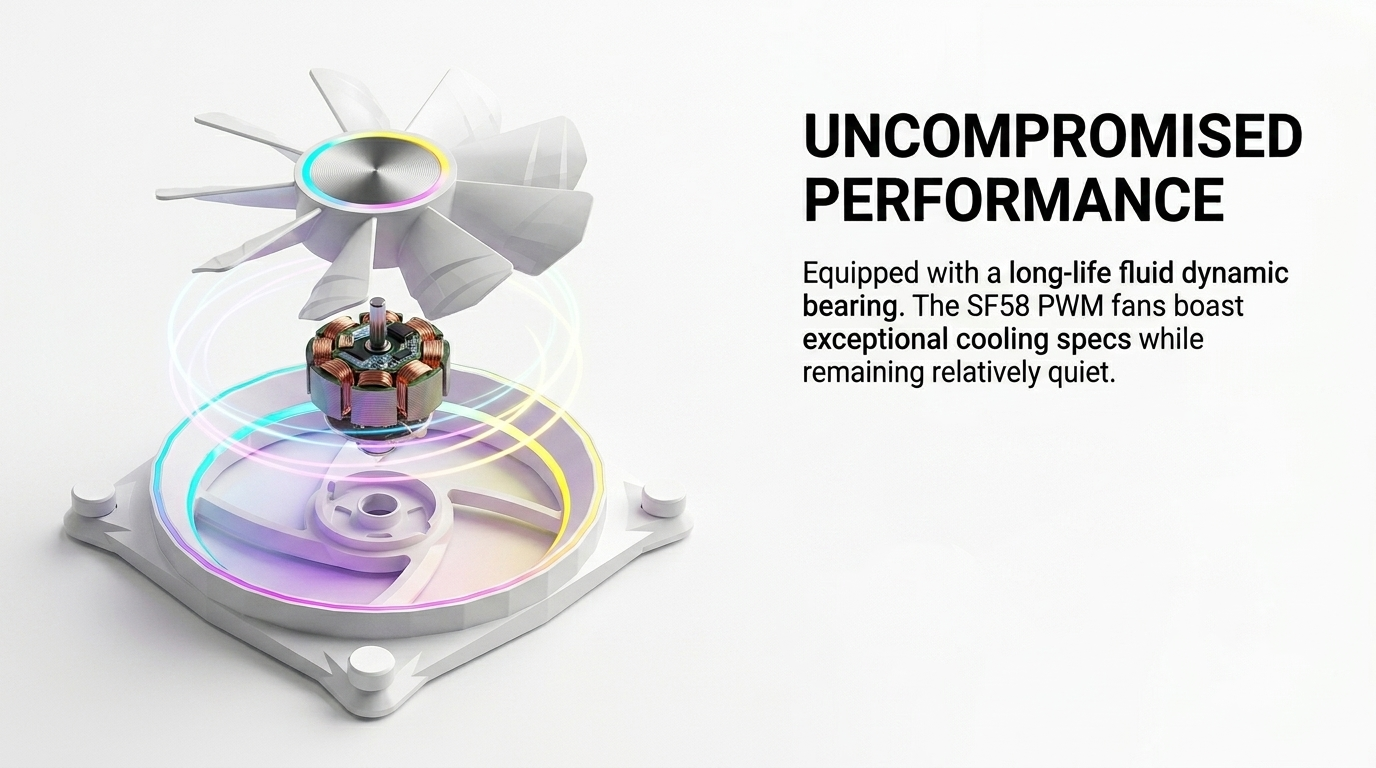 UNCOMPROMISED PERFORMANCE

Equipped with a long-life fluid dynamic bearing. The SF58 PWM fans boast exceptional cooling specs while remaining relatively quiet.